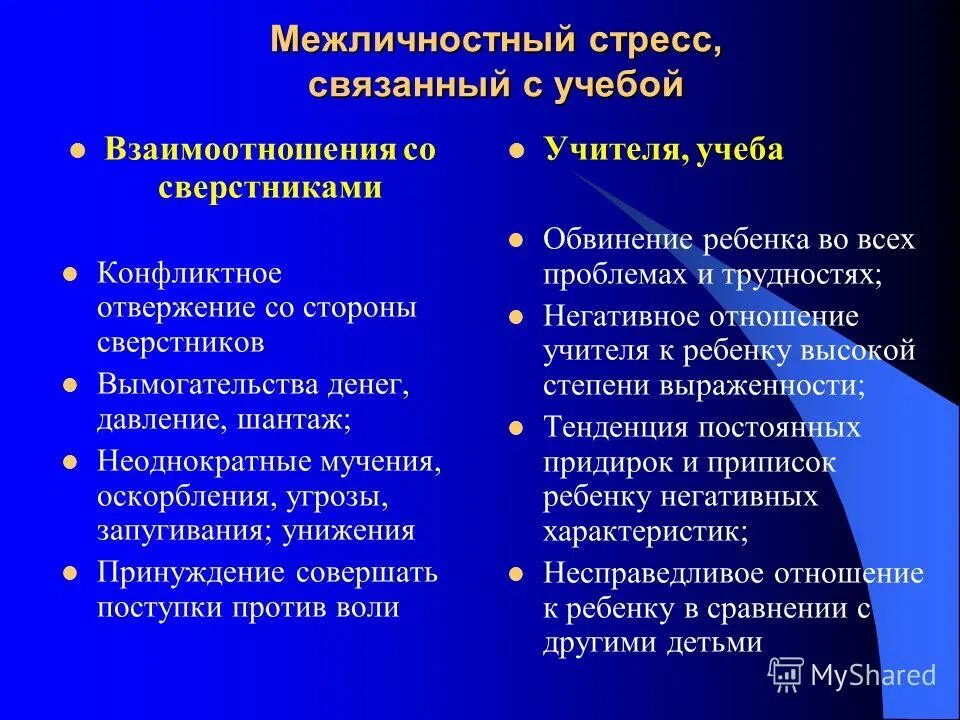 Межличностный стресс, связанный с учебой

Взаимоотношения со сверстниками

Конфликтное отвержение со стороны сверстников

Вымогательства денег, давление, шантаж;

Неоднократные мучения, оскорбления, угрозы, запугивания; унижения

Принуждение совершать поступки против воли

Учителя, учеба

Обвинение ребенка во всех проблемах и трудностях;

Негативное отношение учителя к ребенку высокой степени выраженности;

Тенденция постоянных придирок и приписок ребенку негативных характеристик;

Несправедливое отношение к ребенку в сравнении с другими детьми

MyShared